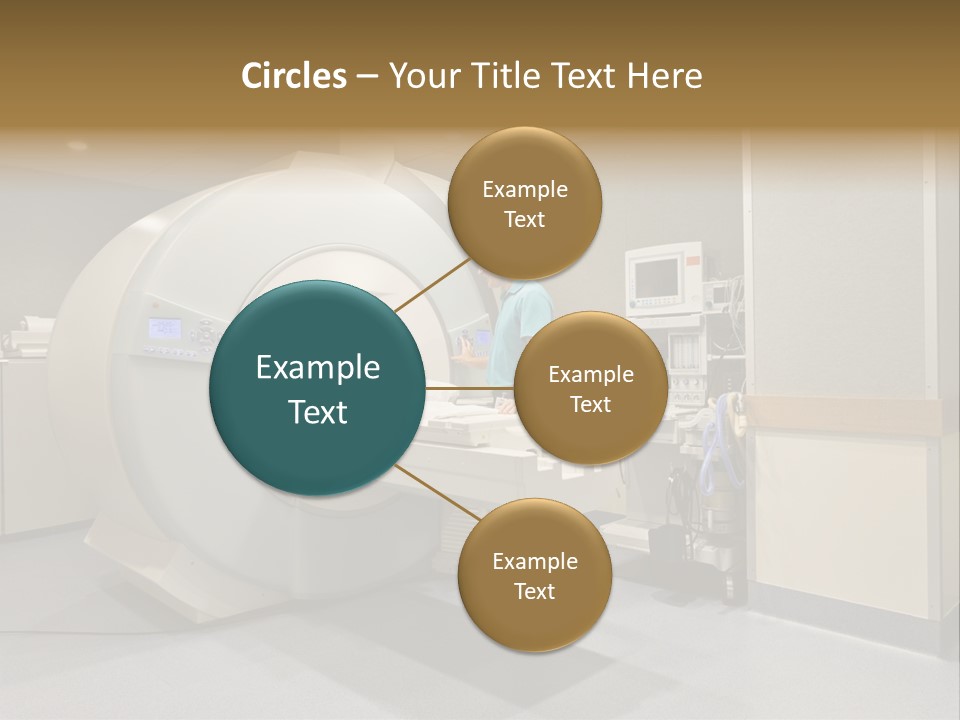 Circles – Your Title Text Here

Example Text

Example Text

Example Text

Example Text